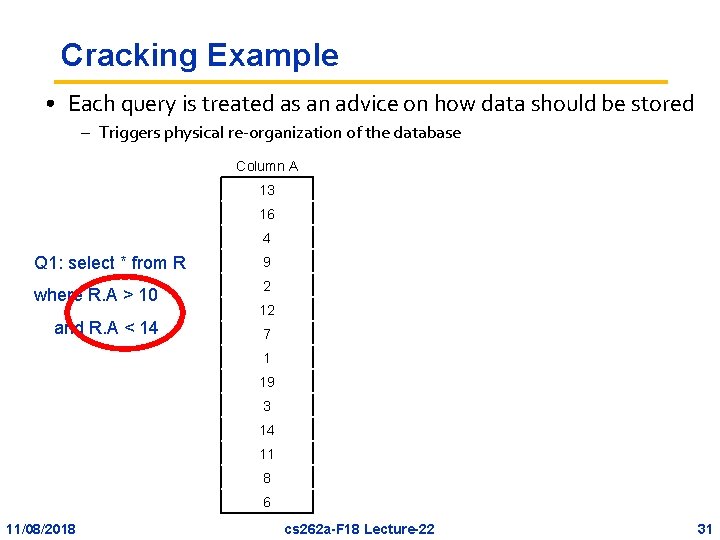 Cracking Example

• Each query is treated as an advice on how data should be stored

– Triggers physical re-organization of the database

Q1: select * from R
where R.A > 10
and R.A < 14

| Column A |
|---|
| 13 |
| 16 |
| 4 |
| 9 |
| 2 |
| 12 |
| 7 |
| 1 |
| 19 |
| 3 |
| 14 |
| 11 |
| 8 |
| 6 |

11/08/2018 cs262a-F18 Lecture-22 31